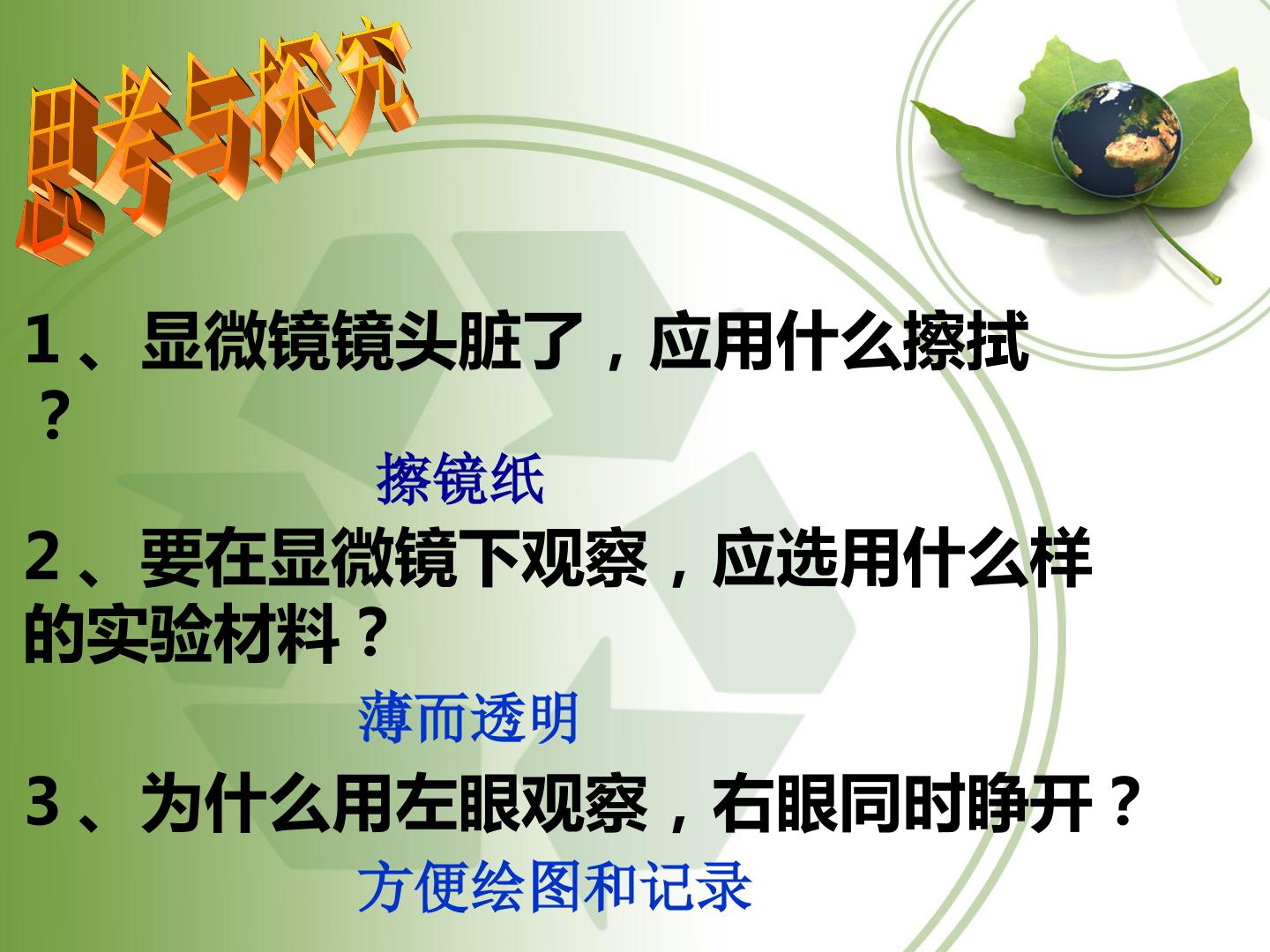 思考与探究

1、显微镜镜头脏了，应用什么擦拭？

擦镜纸

2、要在显微镜下观察，应选用什么样的实验材料？

薄而透明

3、为什么用左眼观察，右眼同时睁开？

方便绘图和记录